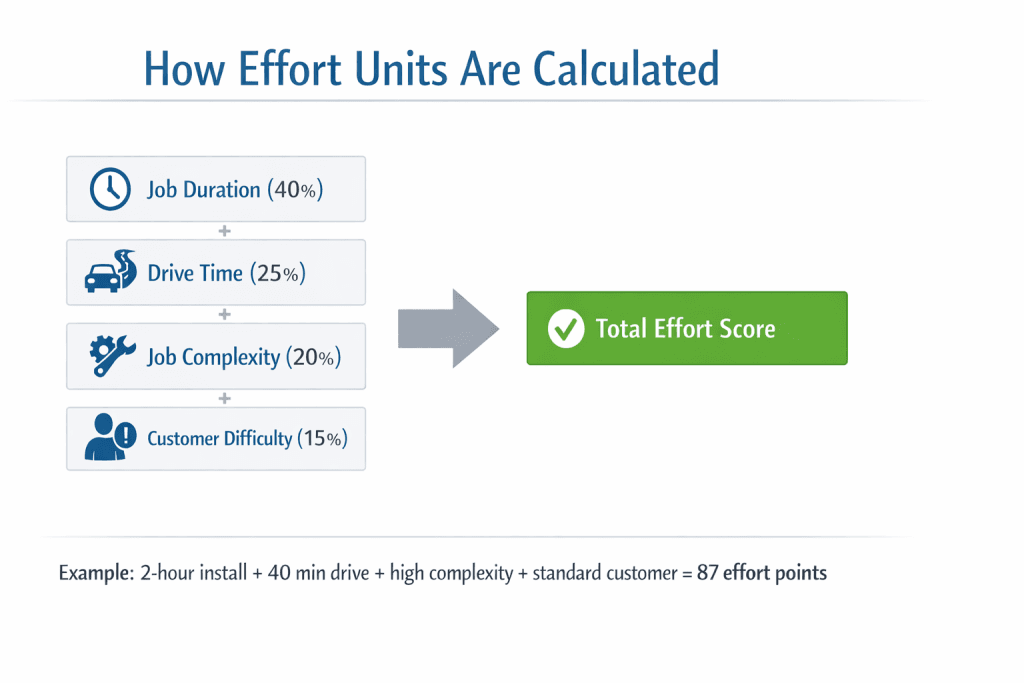 How Effort Units Are Calculated

Job Duration (40%)

+

Drive Time (25%)

+

Job Complexity (20%)

+

Customer Difficulty (15%)

Total Effort Score

Example: 2-hour install + 40 min drive + high complexity + standard customer = 87 effort points